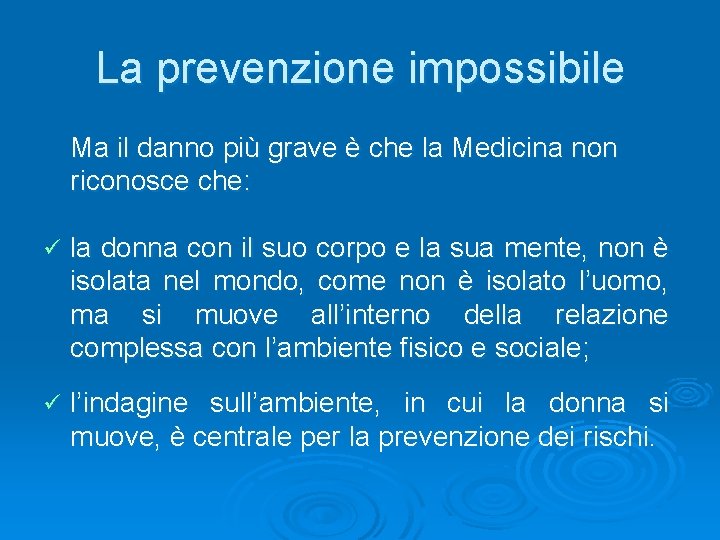 La prevenzione impossibile

Ma il danno più grave è che la Medicina non riconosce che:

✓ la donna con il suo corpo e la sua mente, non è isolata nel mondo, come non è isolato l'uomo, ma si muove all'interno della relazione complessa con l'ambiente fisico e sociale;

✓ l'indagine sull'ambiente, in cui la donna si muove, è centrale per la prevenzione dei rischi.